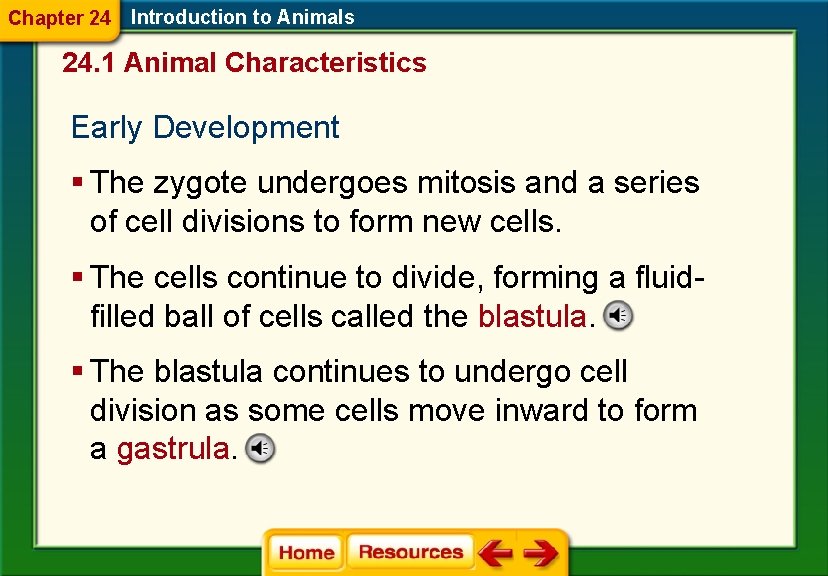 Chapter 24 Introduction to Animals

24.1 Animal Characteristics

Early Development

▪ The zygote undergoes mitosis and a series of cell divisions to form new cells.

▪ The cells continue to divide, forming a fluid-filled ball of cells called the blastula.

▪ The blastula continues to undergo cell division as some cells move inward to form a gastrula.

Home Resources